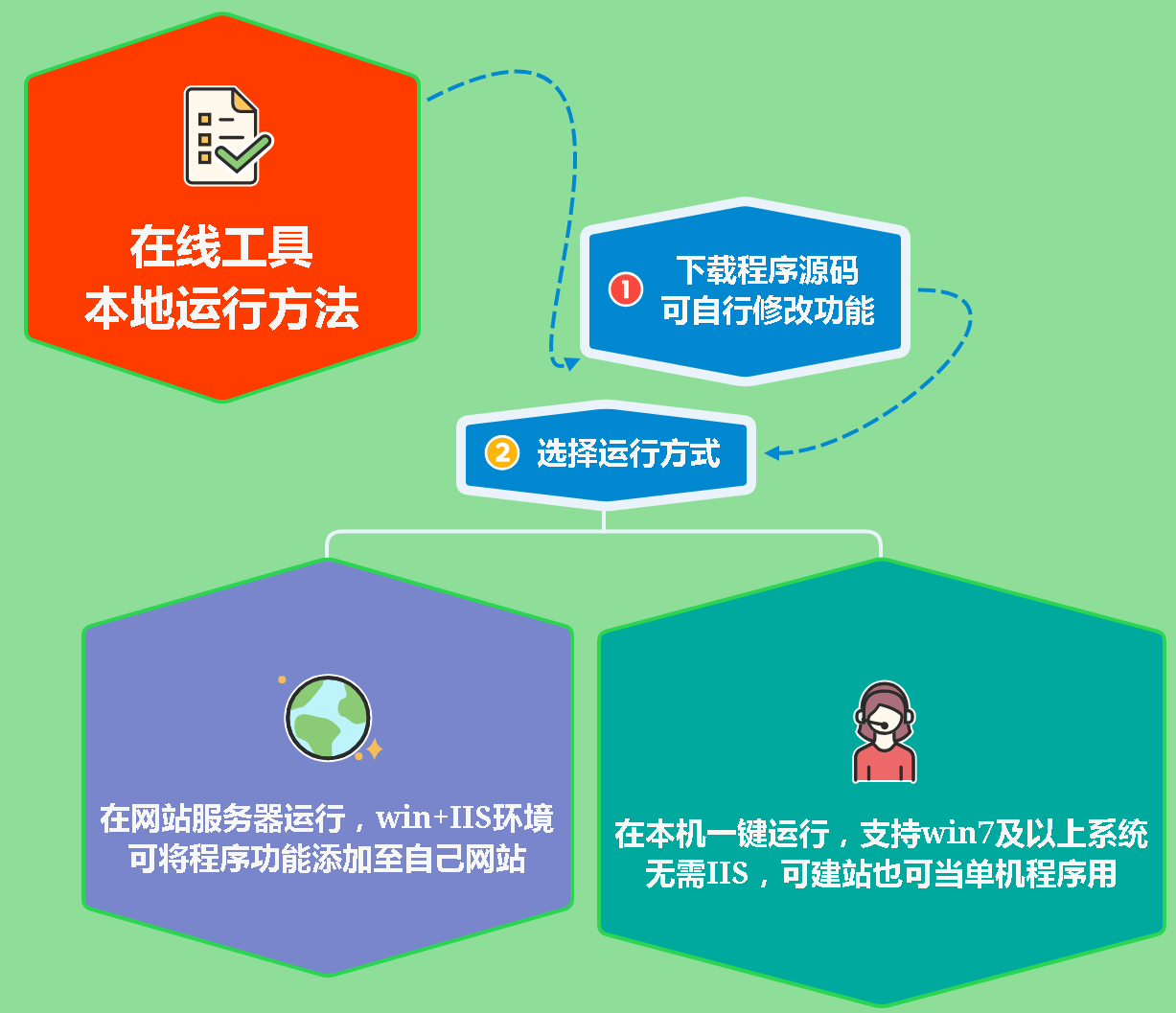 在线工具
本地运行方法

1 下载程序源码
可自行修改功能

2 选择运行方式

在网站服务器运行，win+IIS环境
可将程序功能添加至自己网站

在本机一键运行，支持win7及以上系统
无需IIS，可建站也可当单机程序用